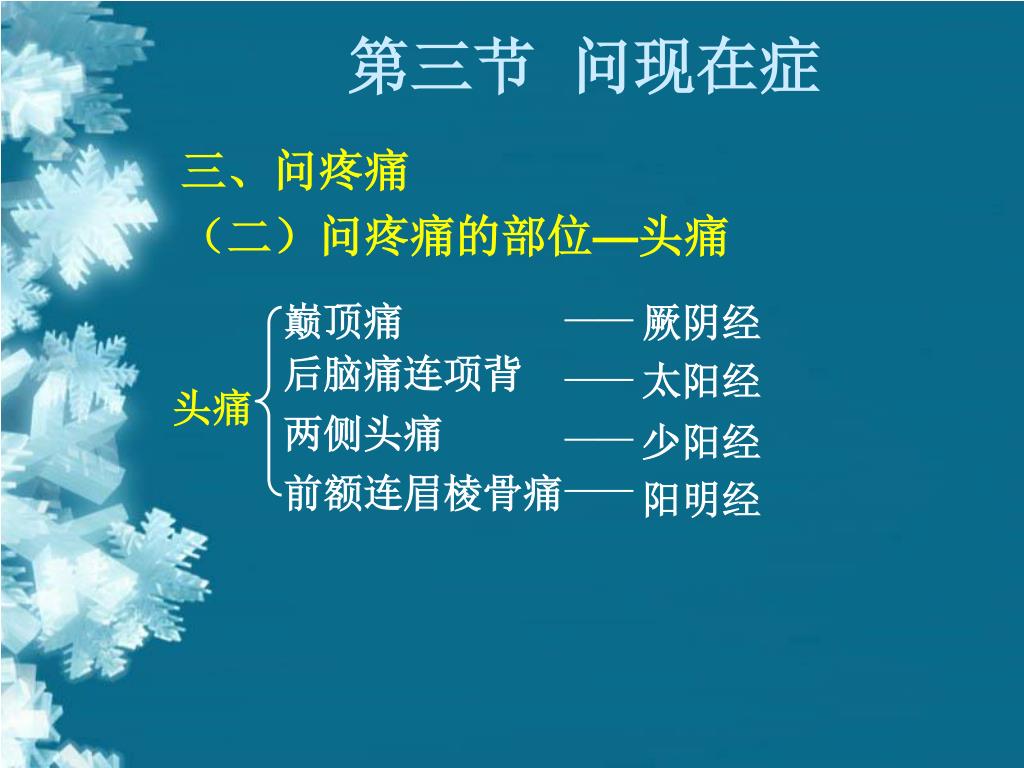 第三节 问现在症

三、问疼痛

（二）问疼痛的部位—头痛

头痛

巅顶痛 —— 厥阴经

后脑痛连项背 —— 太阳经

两侧头痛 —— 少阳经

前额连眉棱骨痛 —— 阳明经